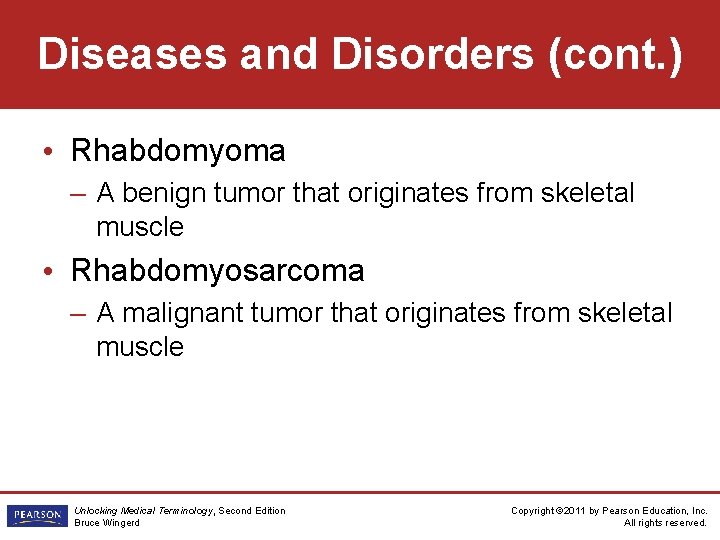 Diseases and Disorders (cont.)

• Rhabdomyoma

– A benign tumor that originates from skeletal muscle

• Rhabdomyosarcoma

– A malignant tumor that originates from skeletal muscle

PEARSON

Unlocking Medical Terminology, Second Edition
Bruce Wingerd

Copyright ©2011 by Pearson Education, Inc.
All rights reserved.